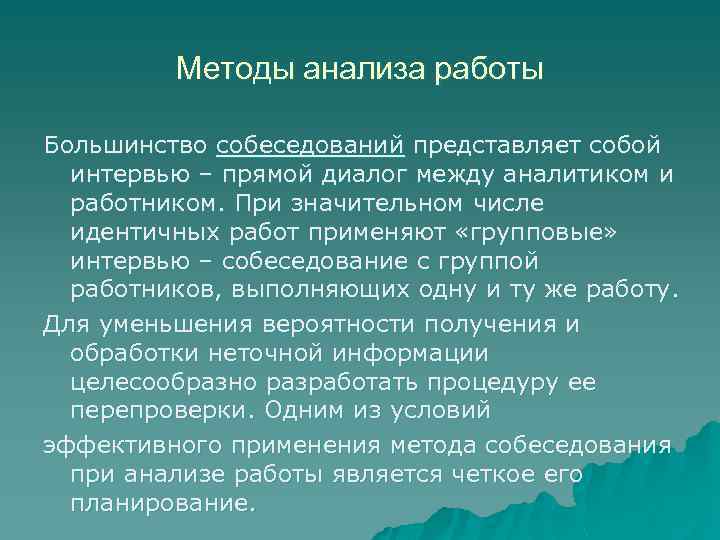 Методы анализа работы

Большинство собеседований представляет собой интервью – прямой диалог между аналитиком и работником. При значительном числе идентичных работ применяют «групповые» интервью – собеседование с группой работников, выполняющих одну и ту же работу.

Для уменьшения вероятности получения и обработки неточной информации целесообразно разработать процедуру ее перепроверки. Одним из условий

эффективного применения метода собеседования при анализе работы является четкое его планирование.